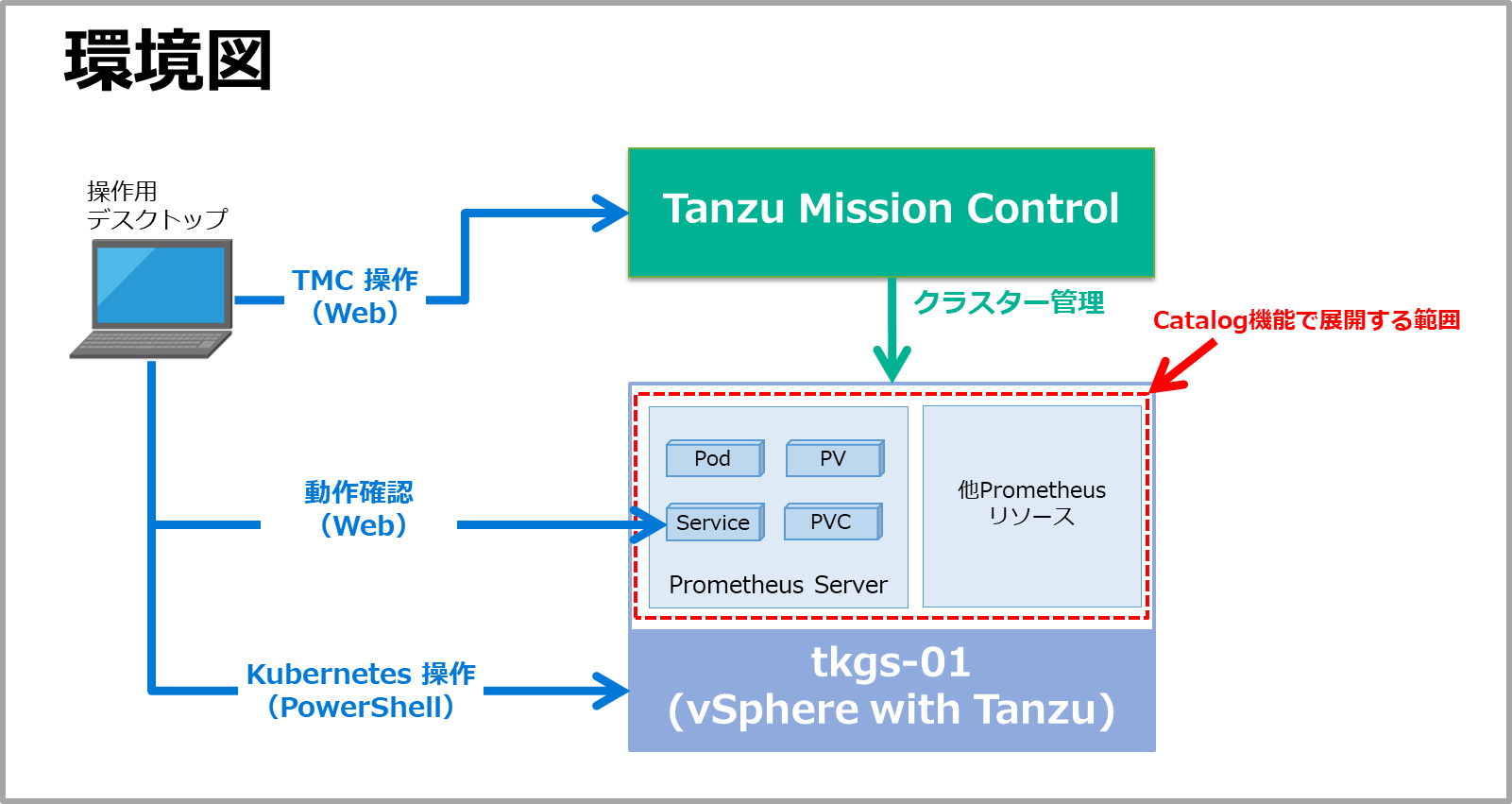 環境図

操作用
デスクトップ

TMC 操作
（Web）

Tanzu Mission Control

クラスター管理

Catalog機能で展開する範囲

動作確認
（Web）

Pod

PV

Service

PVC

Prometheus Server

他Prometheus
リソース

Kubernetes 操作
（PowerShell）

tkgs-01
(vSphere with Tanzu)